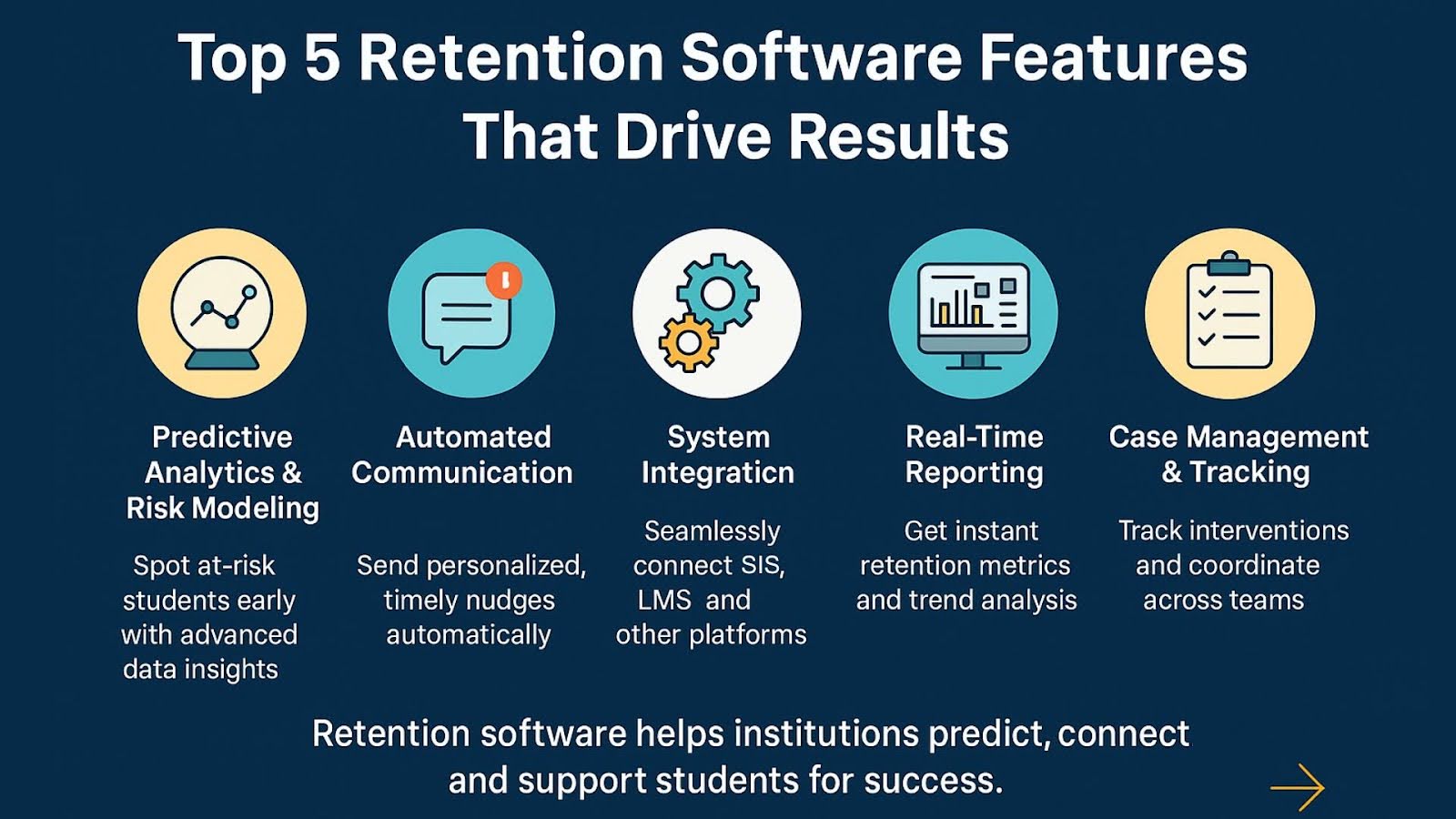 Top 5 Retention Software Features That Drive Results

Predictive Analytics & Risk Modeling

Spot at-risk students early with advanced data insights

Automated Communication

Send personalized, timely nudges automatically

System Integraticn

Seamlessly connect SIS, LMS and other platforms

Real-Time Reporting

Get instant retention metrics and trend analysis

Case Management & Tracking

Track interventions and coordinate across teams

Retention software helps institutions predict, connect and support students for success.